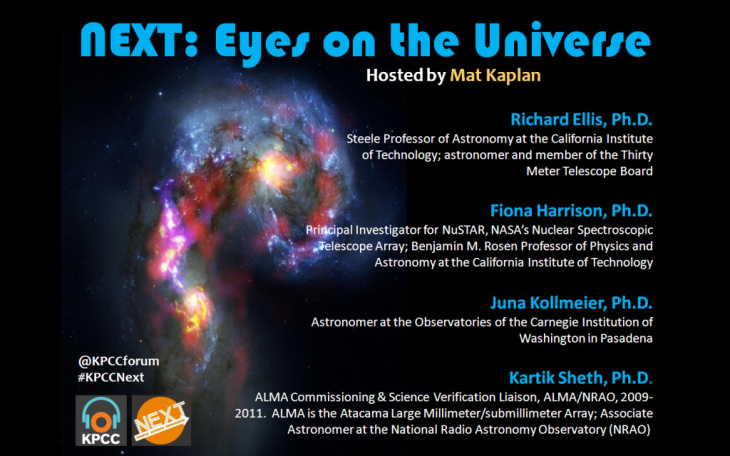 NEXT: Eyes on the Universe

Hosted by Mat Kaplan

Richard Ellis, Ph.D.
Steele Professor of Astronomy at the California Institute of Technology; astronomer and member of the Thirty Meter Telescope Board

Fiona Harrison, Ph.D.
Principal Investigator for NuSTAR, NASA's Nuclear Spectroscopic Telescope Array; Benjamin M. Rosen Professor of Physics and Astronomy at the California Institute of Technology

Juna Kollmeier, Ph.D.
Astronomer at the Observatories of the Carnegie Institution of Washington in Pasadena

Kartik Sheth, Ph.D.
ALMA Commissioning & Science Verification Liaison, ALMA/NRAO, 2009-2011. ALMA is the Atacama Large Millimeter/submillimeter Array; Associate Astronomer at the National Radio Astronomy Observatory (NRAO)

@KPCCforum
#KPCCNext

KPCC

NEXT